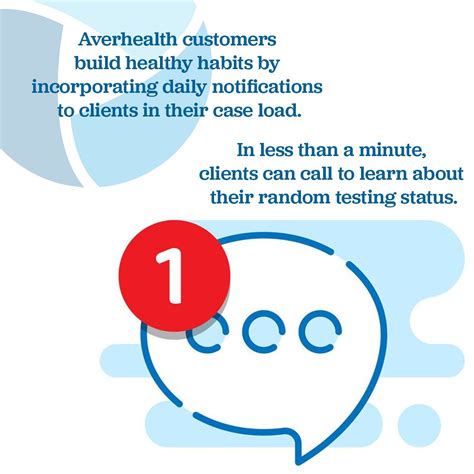 Averhealth customers build healthy habits by incorporating daily notifications to clients in their case load.

In less than a minute, clients can call to learn about their random testing status.

1